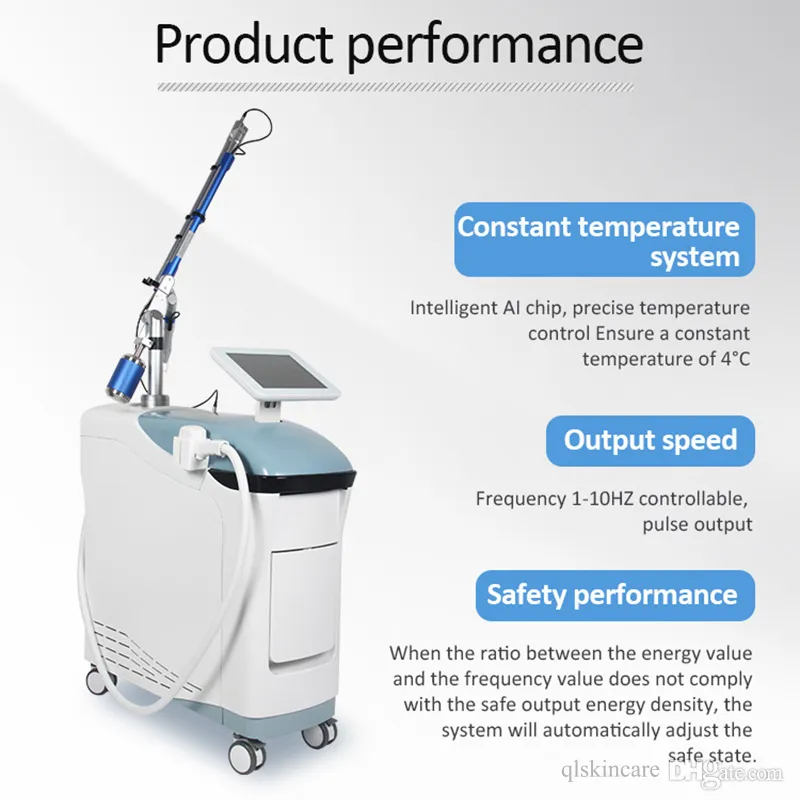 Product performance

Constant temperature system

Intelligent AI chip, precise temperature control Ensure a constant temperature of 4°C

Output speed

Frequency 1-10HZ controllable, pulse output

Safety performance

When the ratio between the energy value and the frequency value does not comply with the safe output energy density, the system will automatically adjust the safe state.

qlskincare DHgate.com